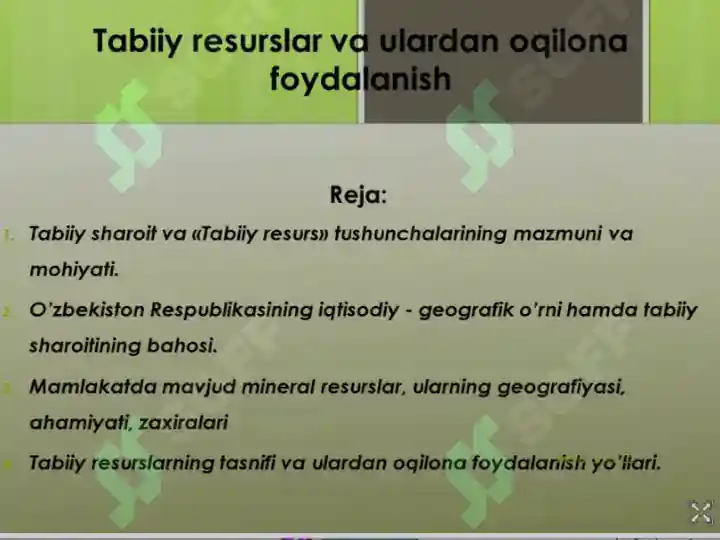 Tabiiy resurslar va ulardan oqilona foydalanish

Reja:

1. Tabiiy sharoit va «Tabiiy resurs» tushunchalarining mazmuni va mohiyati.
2. O'zbekiston Respublikasining iqtisodiy - geografik o'rni hamda tabiiy sharoitining bahosi.
3. Mamlakatda mavjud mineral resurslar, ularning geografiyasi, ahamiyati, zaxiralari
4. Tabiiy resurslarning tasnifi va ulardan oqilona foydalanish yo'llari.